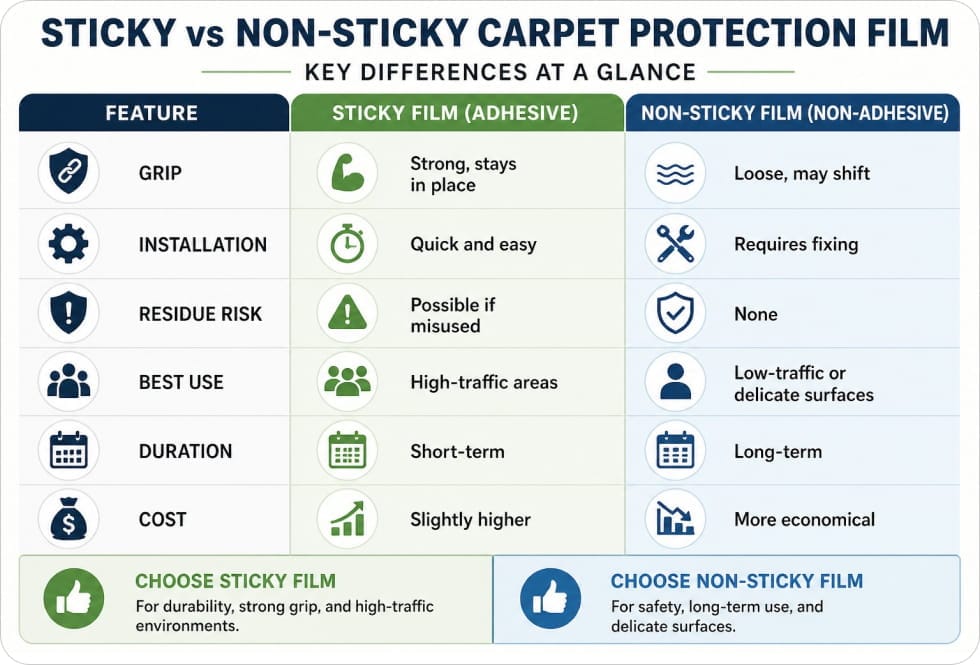 STICKY vs NON-STICKY CARPET PROTECTION FILM

KEY DIFFERENCES AT A GLANCE

| FEATURE | STICKY FILM (ADHESIVE) | NON-STICKY FILM (NON-ADHESIVE) |
|---|---|---|
| GRIP | Strong, stays in place | Loose, may shift |
| INSTALLATION | Quick and easy | Requires fixing |
| RESIDUE RISK | Possible if misused | None |
| BEST USE | High-traffic areas | Low-traffic or delicate surfaces |
| DURATION | Short-term | Long-term |
| COST | Slightly higher | More economical |

CHOOSE STICKY FILM
For durability, strong grip, and high-traffic environments.

CHOOSE NON-STICKY FILM
For safety, long-term use, and delicate surfaces.